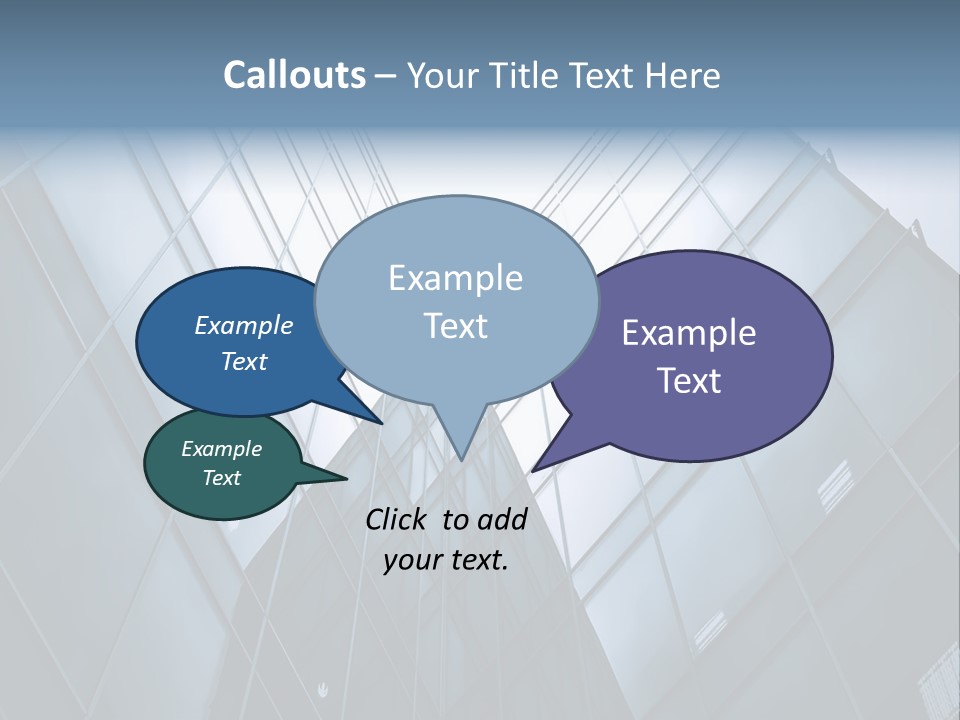 Callouts – Your Title Text Here

Example Text

Example Text

Example Text

Example Text

Click  to add your text.